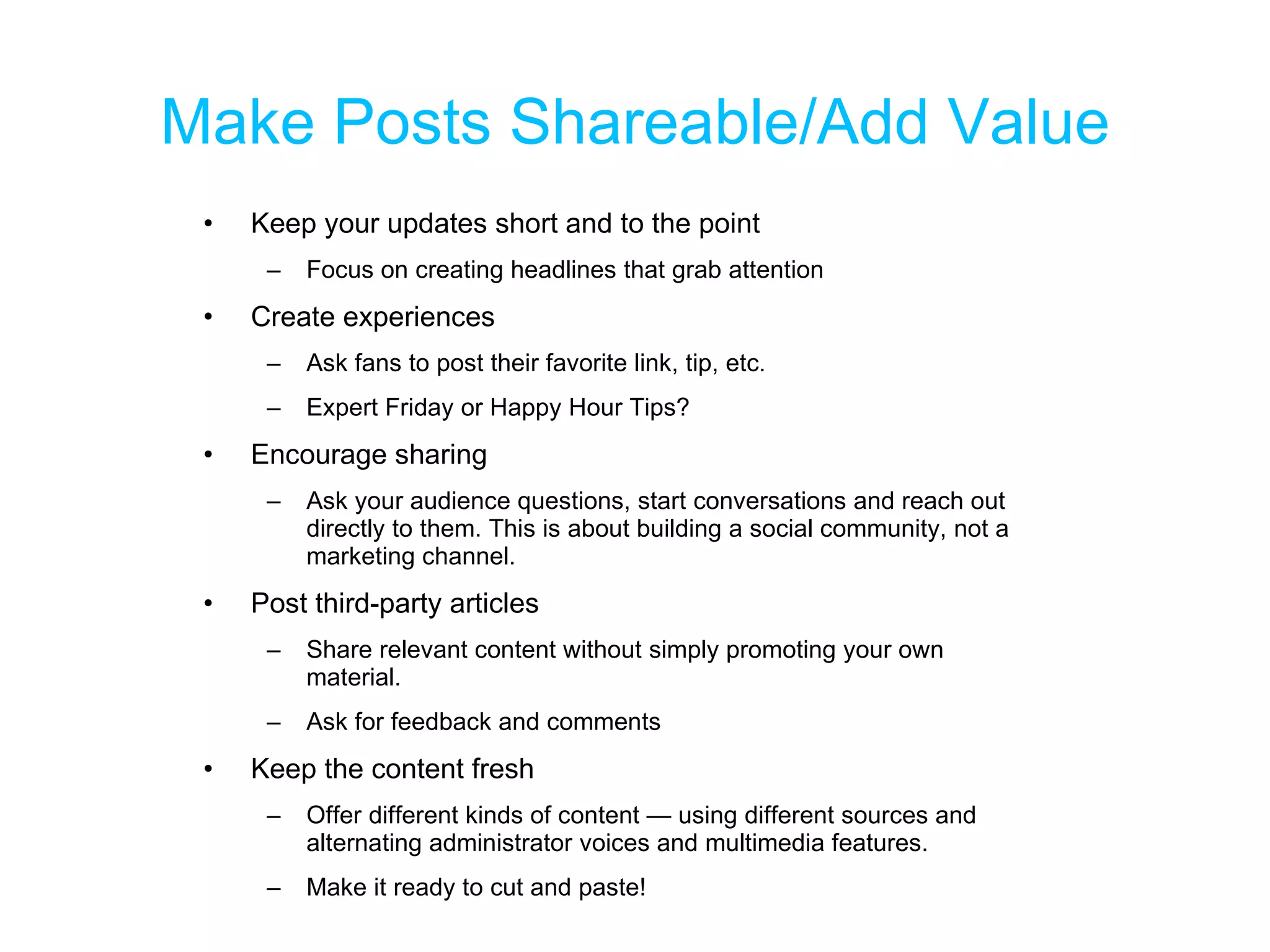 Make Posts Shareable/Add Value

• Keep your updates short and to the point
 – Focus on creating headlines that grab attention
• Create experiences
 – Ask fans to post their favorite link, tip, etc.
 – Expert Friday or Happy Hour Tips?
• Encourage sharing
 – Ask your audience questions, start conversations and reach out directly to them. This is about building a social community, not a marketing channel.
• Post third-party articles
 – Share relevant content without simply promoting your own material.
 – Ask for feedback and comments
• Keep the content fresh
 – Offer different kinds of content — using different sources and alternating administrator voices and multimedia features.
 – Make it ready to cut and paste!